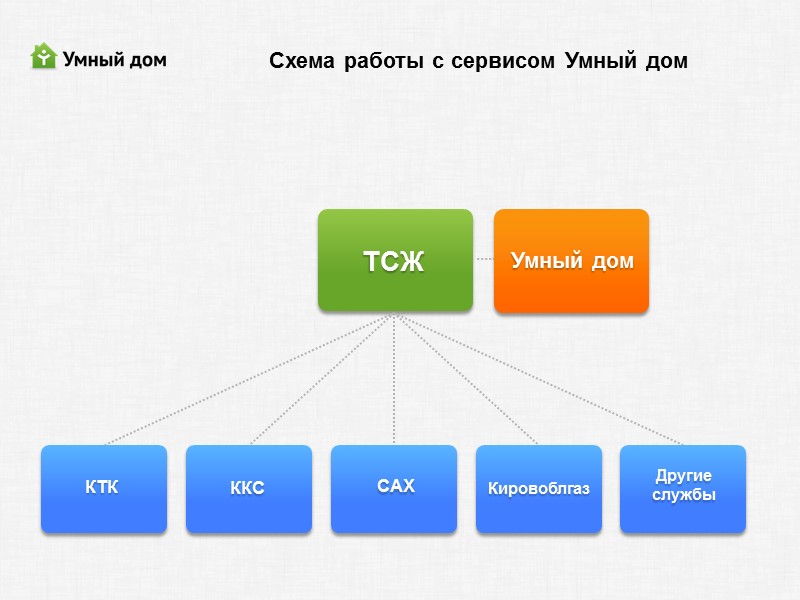 Умный дом

Схема работы с сервисом Умный дом

ТСЖ

Умный дом

КТК

ККС

САХ

Кировоблгаз

Другие службы